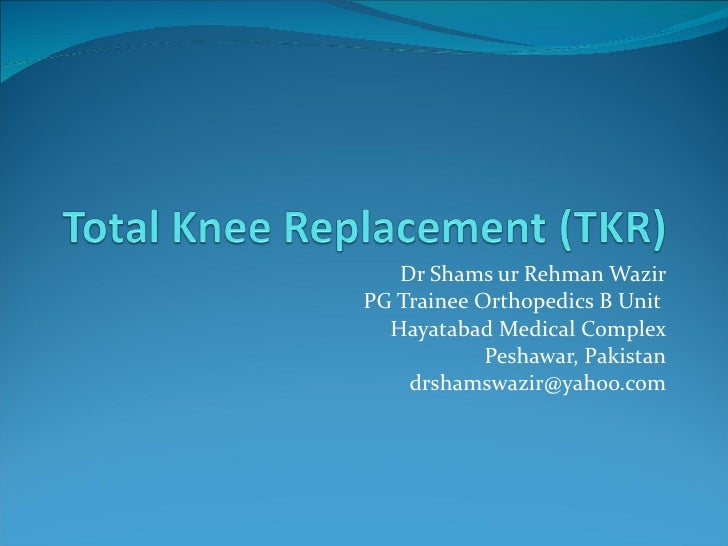 Total Knee Replacement (TKR)

Dr Shams ur Rehman Wazir
PG Trainee Orthopedics B Unit
Hayatabad Medical Complex
Peshawar, Pakistan
drshamswazir@yahoo.com